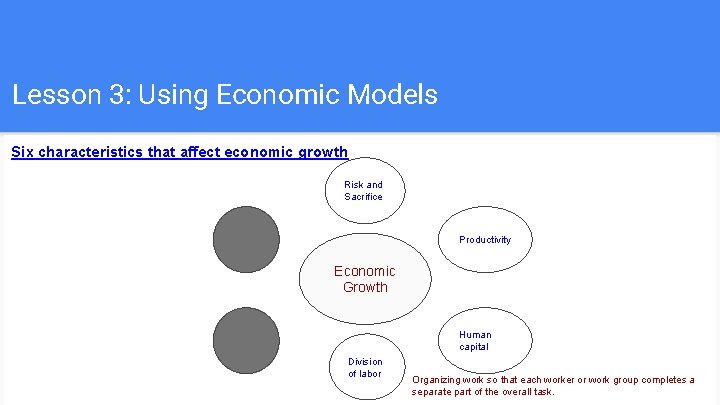 Lesson 3: Using Economic Models

Six characteristics that affect economic growth

Risk and Sacrifice

Productivity

Economic Growth

Human capital

Division of labor

Organizing work so that each worker or work group completes a separate part of the overall task.